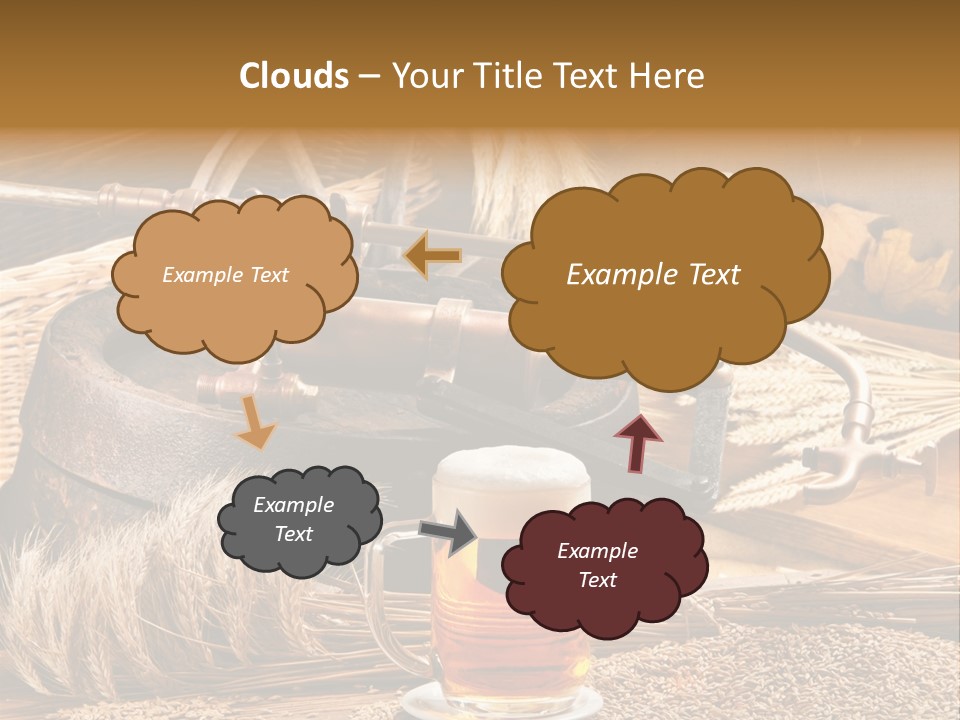 Clouds – Your Title Text Here

Example Text

Example Text

Example Text

Example Text